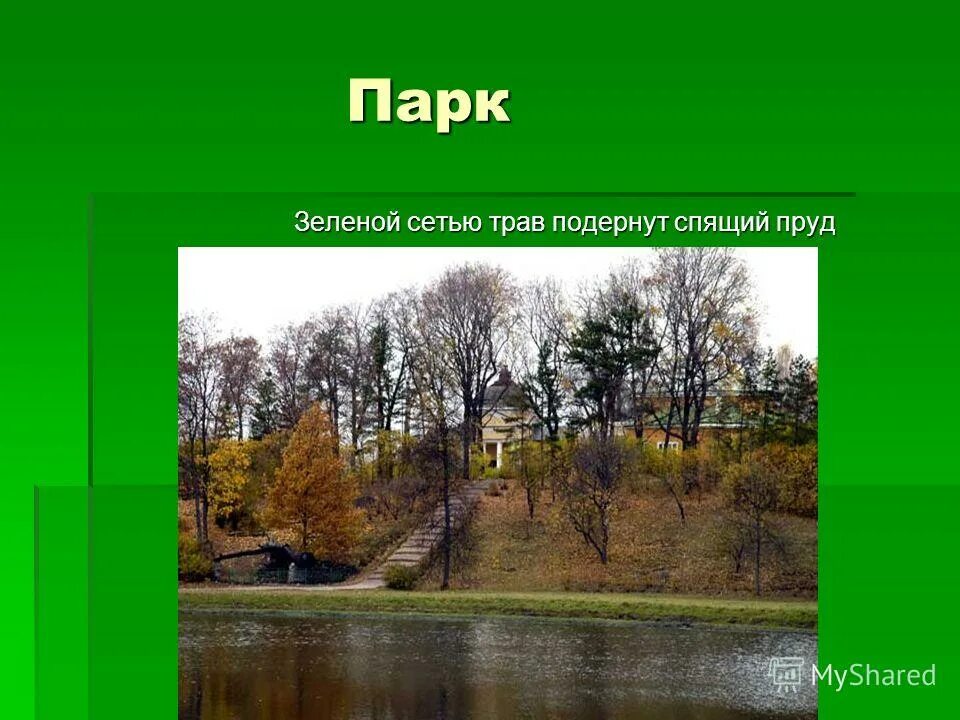 Парк

Зеленой сетью трав подернут спящий пруд

MyShared